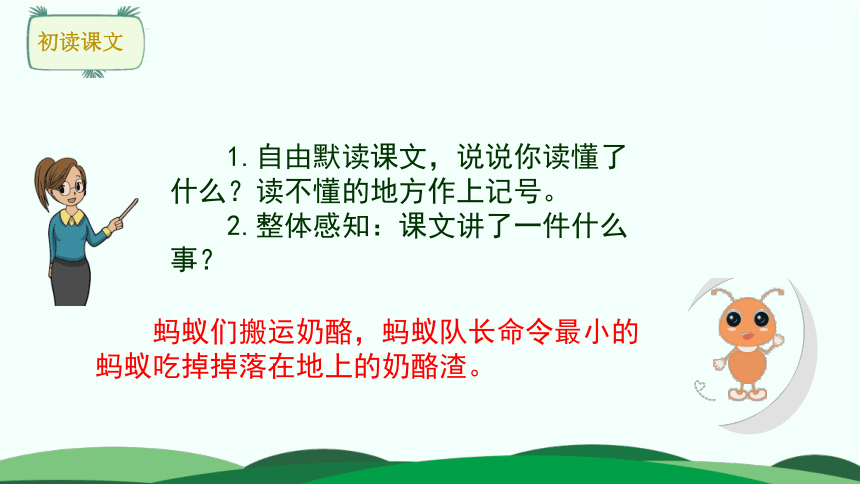 初读课文

1. 自由默读课文，说说你读懂了什么？读不懂的地方作上记号。

2. 整体感知：课文讲了一件什么事？

蚂蚁们搬运奶酪，蚂蚁队长命令最小的蚂蚁吃掉掉落在地上的奶酪渣。